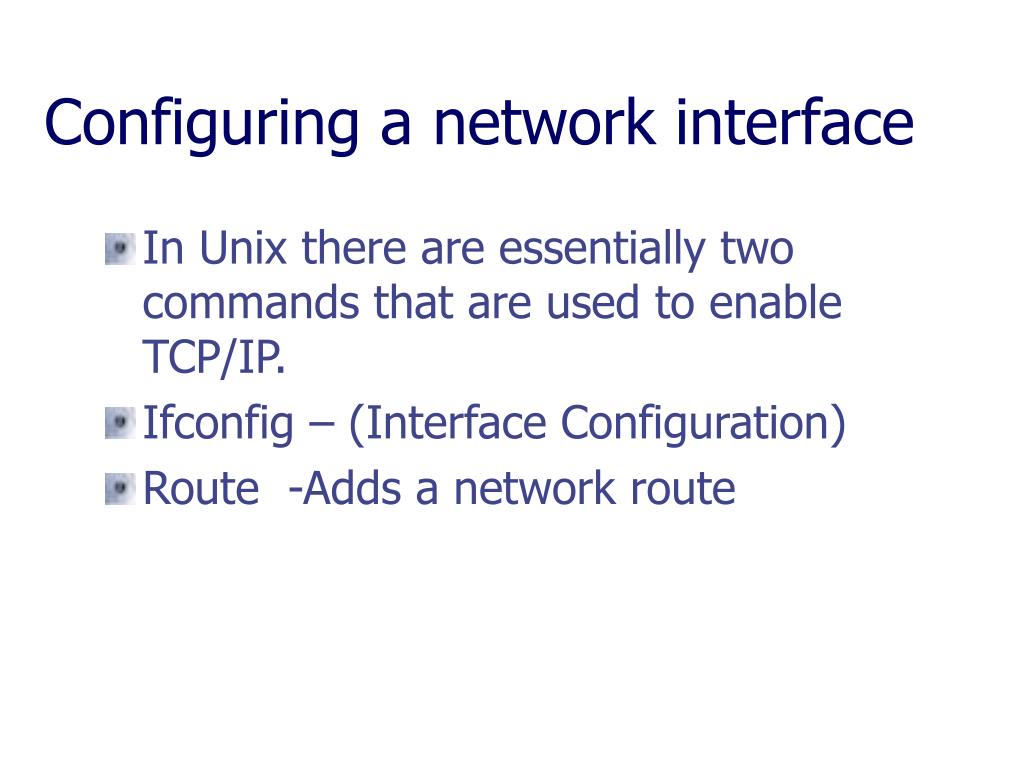 Configuring a network interface

In Unix there are essentially two commands that are used to enable TCP/IP.

Ifconfig – (Interface Configuration)

Route -Adds a network route